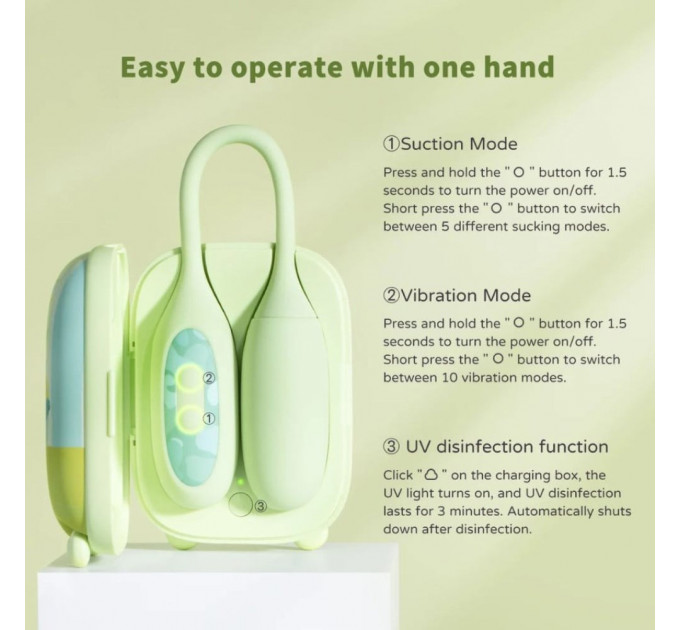 Easy to operate with one hand

②
①
③

①Suction Mode

Press and hold the " O " button for 1.5 seconds to turn the power on/off. Short press the " O " button to switch between 5 different sucking modes.

②Vibration Mode

Press and hold the " O " button for 1.5 seconds to turn the power on/off. Short press the " O " button to switch between 10 vibration modes.

③ UV disinfection function

Click " △ " on the charging box, the UV light turns on, and UV disinfection lasts for 3 minutes. Automatically shuts down after disinfection.